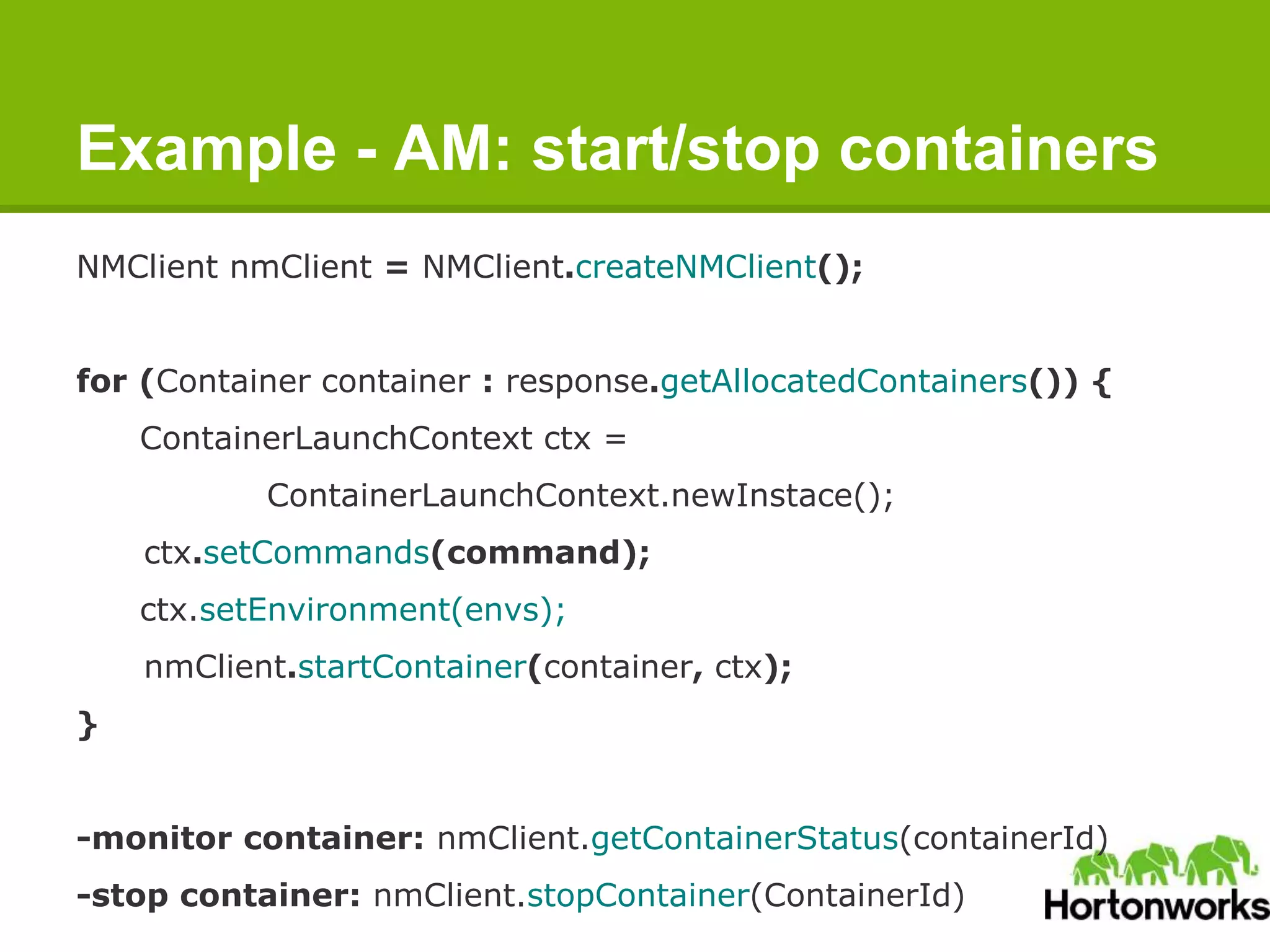 Example - AM: start/stop containers

NMClient nmClient = NMClient.createNMClient();

for (Container container : response.getAllocatedContainers()) {
ContainerLaunchContext ctx =
ContainerLaunchContext.newInstace();
ctx.setCommands(command);
ctx.setEnvironment(envs);
nmClient.startContainer(container, ctx);
}

-monitor container: nmClient.getContainerStatus(containerId)
-stop container: nmClient.stopContainer(ContainerId)

Hortonworks